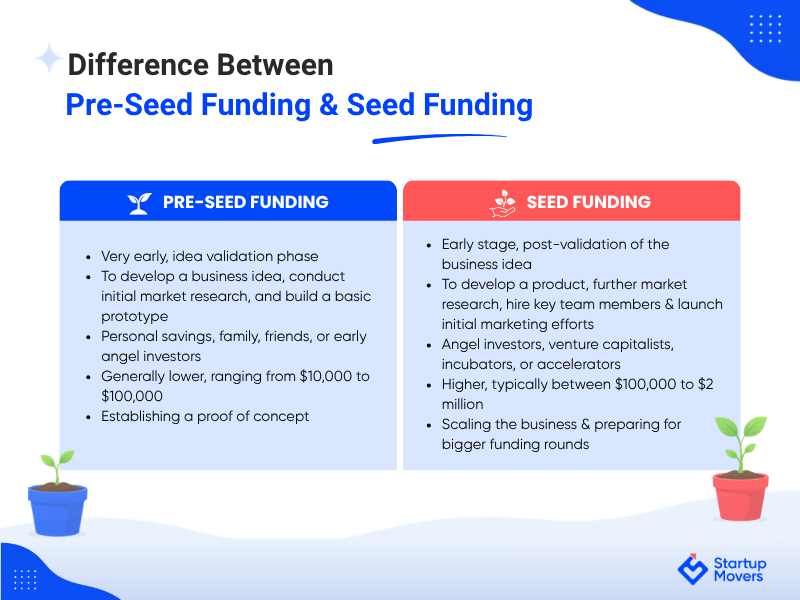 Difference Between
Pre-Seed Funding & Seed Funding

PRE-SEED FUNDING

- Very early, idea validation phase
- To develop a business idea, conduct initial market research, and build a basic prototype
- Personal savings, family, friends, or early angel investors
- Generally lower, ranging from \$10,000 to \$100,000
- Establishing a proof of concept

SEED FUNDING

- Early stage, post-validation of the business idea
- To develop a product, further market research, hire key team members & launch initial marketing efforts
- Angel investors, venture capitalists, incubators, or accelerators
- Higher, typically between \$100,000 to \$2 million
- Scaling the business & preparing for bigger funding rounds

Startup Movers